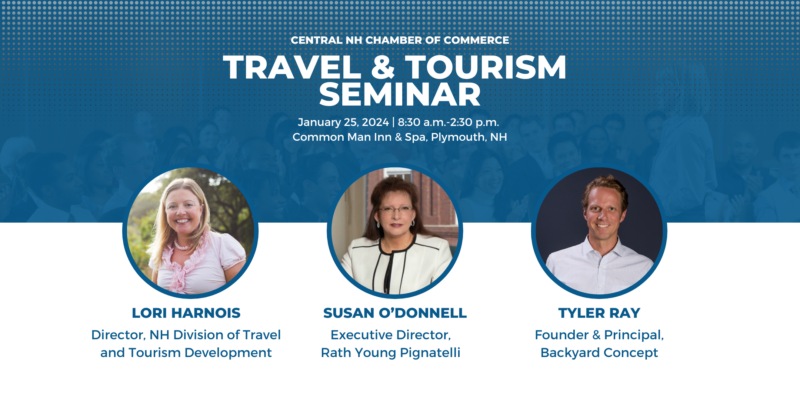 CENTRAL NH CHAMBER OF COMMERCE

TRAVEL & TOURISM SEMINAR

January 25, 2024 | 8:30 a.m.-2:30 p.m.
Common Man Inn & Spa, Plymouth, NH

LORI HARNOIS
Director, NH Division of Travel and Tourism Development

SUSAN O'DONNELL
Executive Director, Rath Young Pignatelli

TYLER RAY
Founder & Principal, Backyard Concept